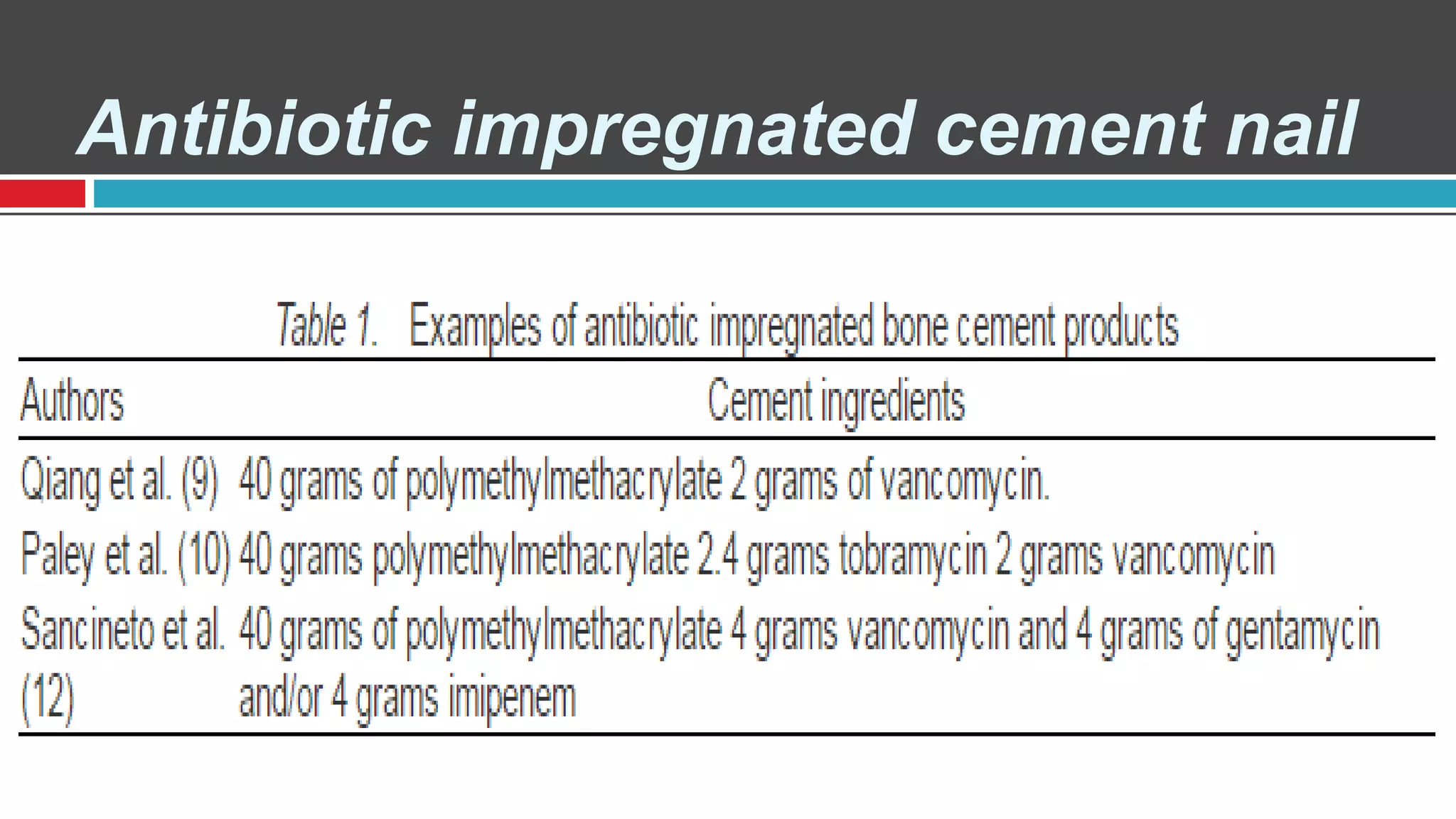 Antibiotic impregnated cement nail

Table 1. Examples of antibiotic impregnated bone cement products

| Authors | Cement ingredients |
|---|---|
| Qiang et al. (9) | 40 grams of polymethylmethacrylate 2 grams of vancomycin. |
| Paley et al. (10) | 40 grams polymethylmethacrylate 2.4 grams tobramycin 2 grams vancomycin |
| Sancineto et al. (12) | 40 grams of polymethylmethacrylate 4 grams vancomycin and 4 grams of gentamycin and/or 4 grams imipenem |